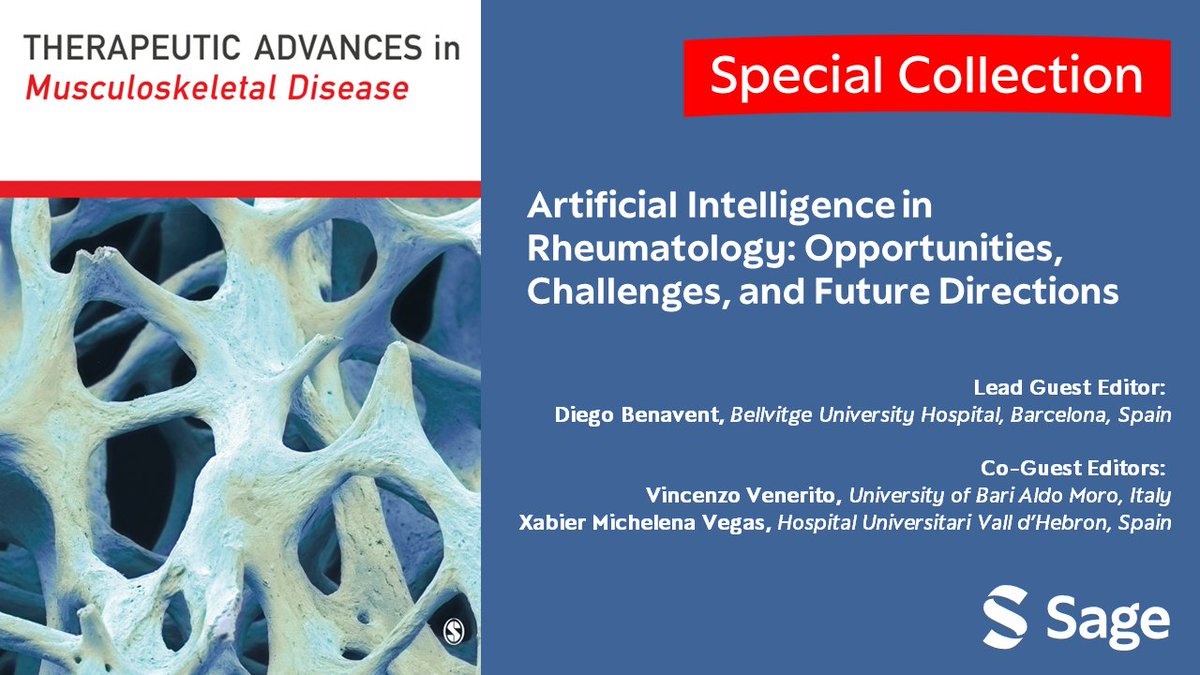 THERAPEUTIC ADVANCES in
Musculoskeletal Disease

Special Collection

Artificial Intelligence in Rheumatology: Opportunities, Challenges, and Future Directions

Lead Guest Editor:
Diego Benavent, Bellvitge University Hospital, Barcelona, Spain

Co-Guest Editors:
Vincenzo Venerito, University of Bari Aldo Moro, Italy
Xabier Michelena Vegas, Hospital Universitari Vall d'Hebron, Spain

Sage